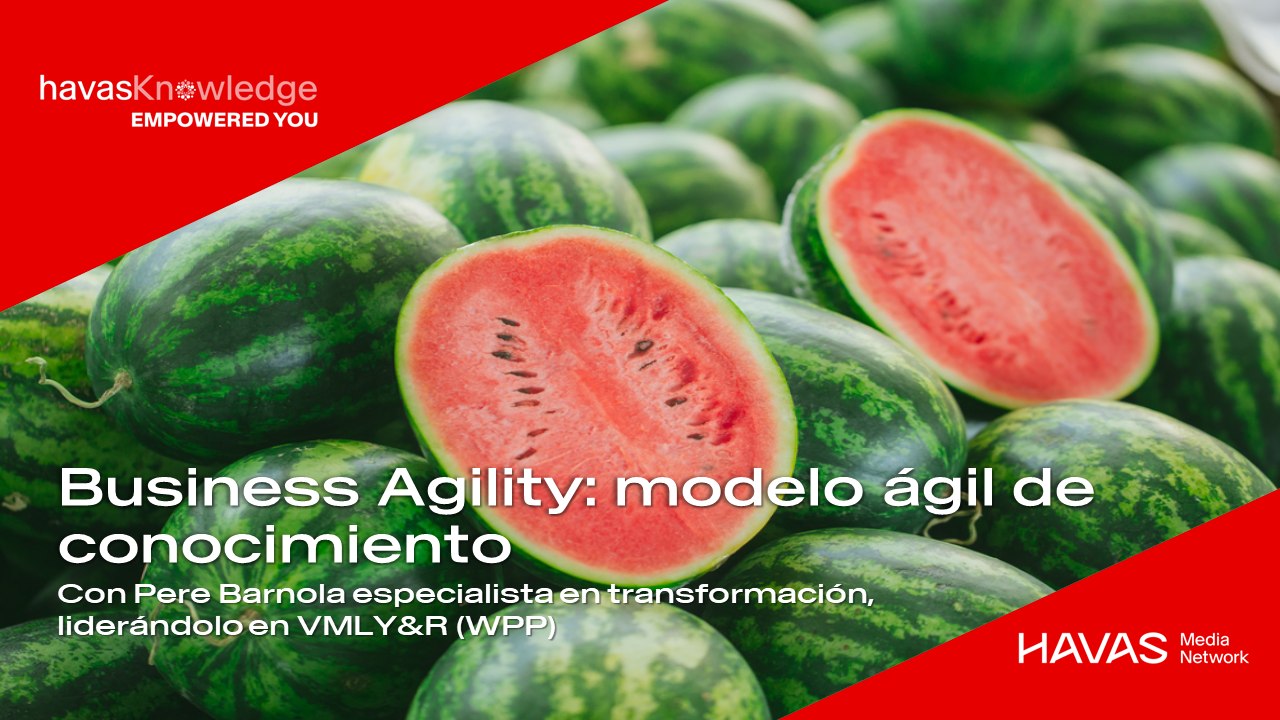 havasKnowledge
EMPOWERED YOU

Business Agility: modelo ágil de conocimiento
Con Pere Barnola especialista en transformación, liderándolo en VMLY&R (WPP)

HAVAS Media Network